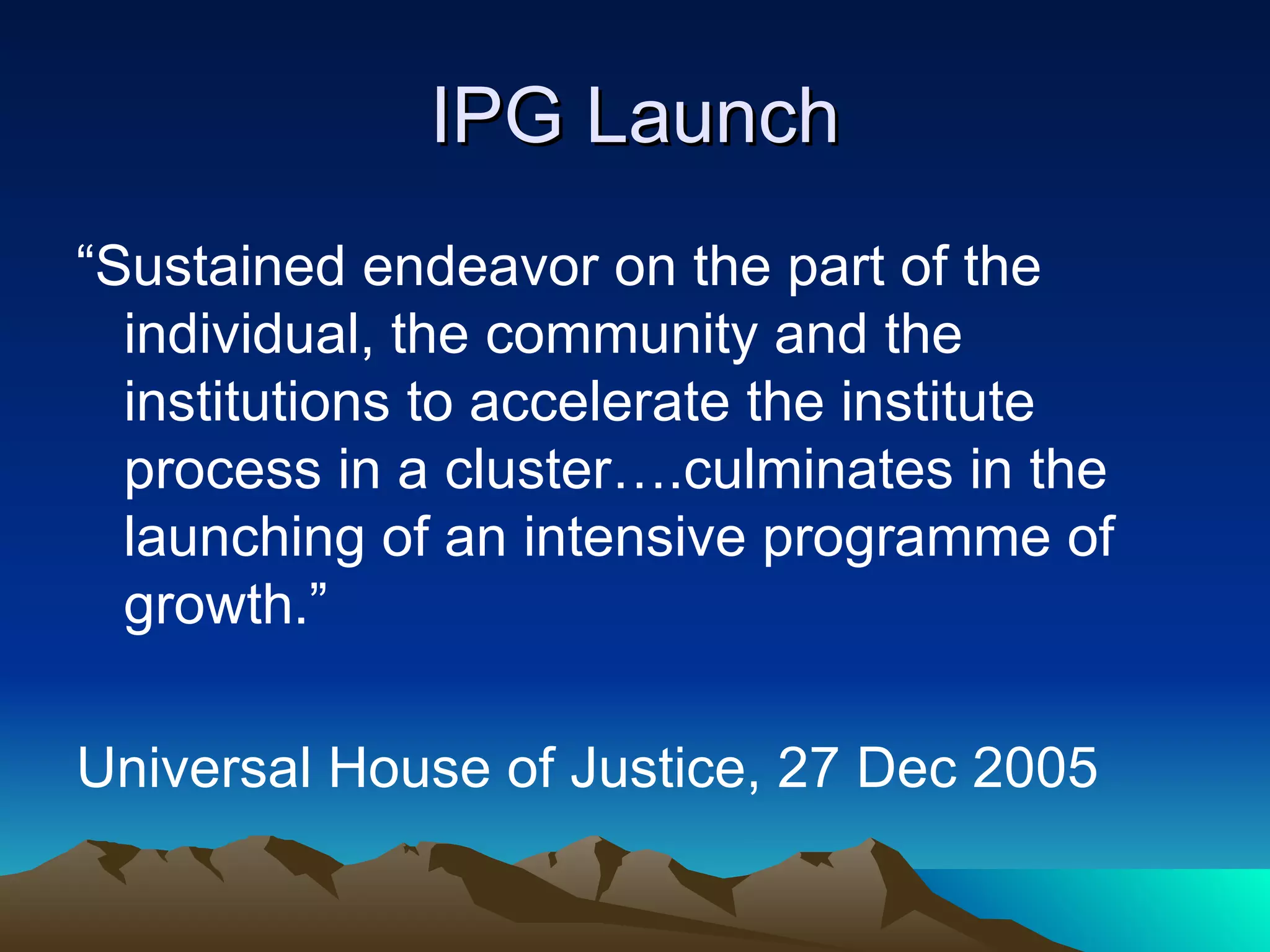 IPG Launch

“Sustained endeavor on the part of the individual, the community and the institutions to accelerate the institute process in a cluster….culminates in the launching of an intensive programme of growth.”

Universal House of Justice, 27 Dec 2005